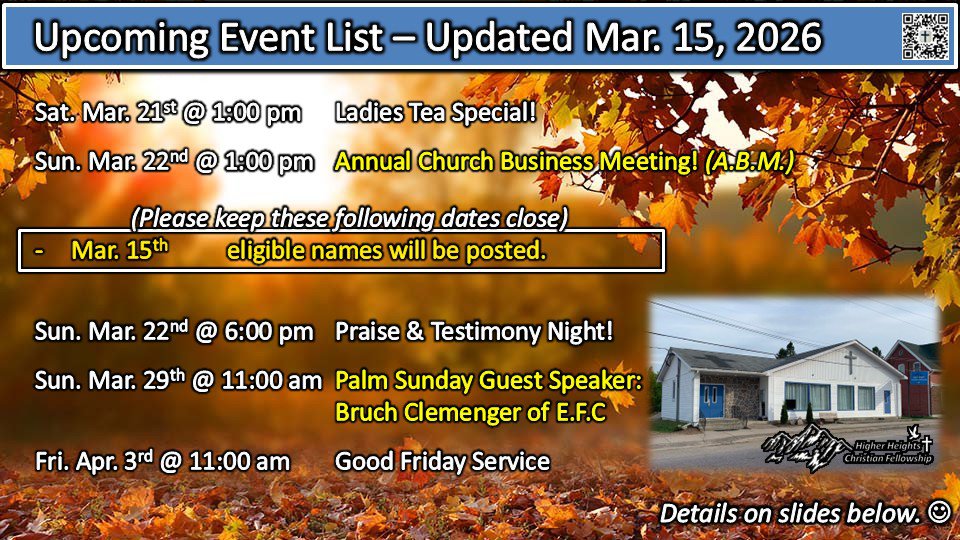 Upcoming Event List – Updated Mar. 15, 2026

Sat. Mar. 21$^{st}$ @ 1:00 pm Ladies Tea Special!

Sun. Mar. 22$^{nd}$ @ 1:00 pm Annual Church Business Meeting! (A.B.M.)

(Please keep these following dates close)

- Mar. 15$^{th}$ eligible names will be posted.

Sun. Mar. 22$^{nd}$ @ 6:00 pm Praise & Testimony Night!

Sun. Mar. 29$^{th}$ @ 11:00 am Palm Sunday Guest Speaker: Bruch Clemenger of E.F.C

Fri. Apr. 3$^{rd}$ @ 11:00 am Good Friday Service

Higher Heights Christian Fellowship

Details on slides below. ☺